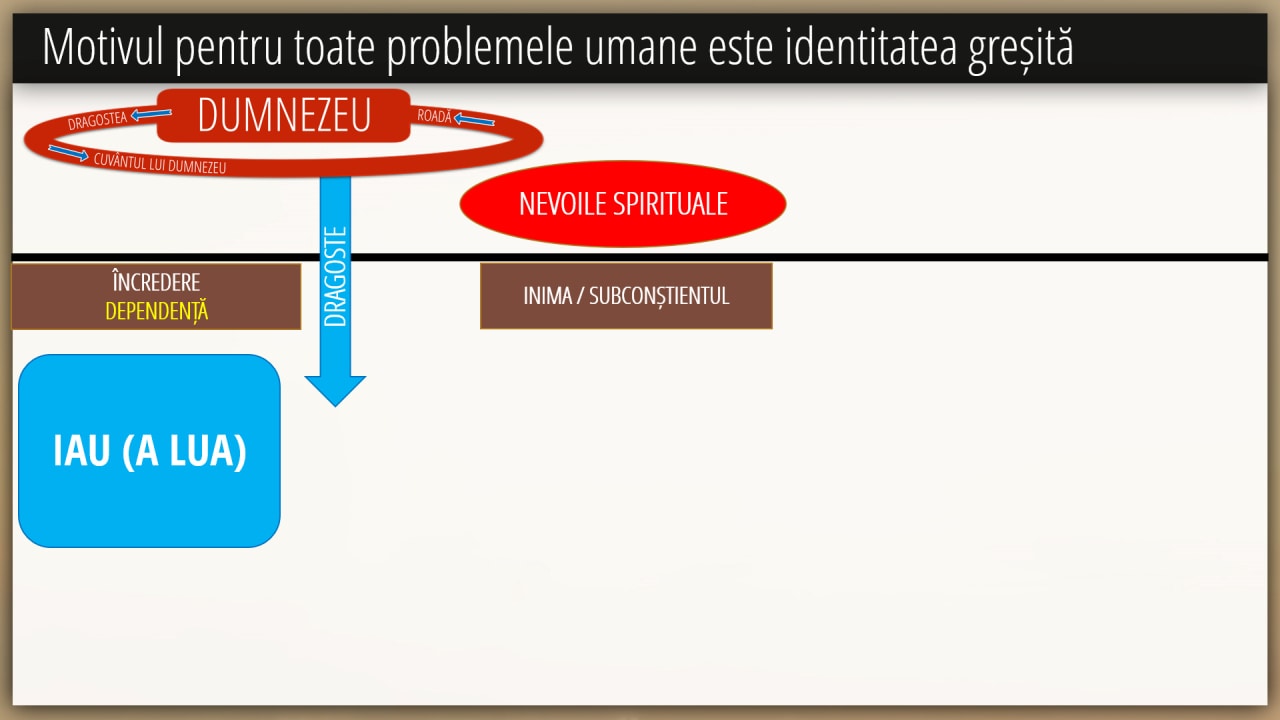 Motivul pentru toate problemele umane este identitatea greșită

DRAGOSTEA
DUMNEZEU
ROADĂ
CUVÂNTUL LUI DUMNEZEU

NEVOILE SPIRITUALE

DRAGOSTE

ÎNCREDERE
DEPENDENȚĂ

INIMA / SUBCONȘTIENTUL

IAU (A LUA)